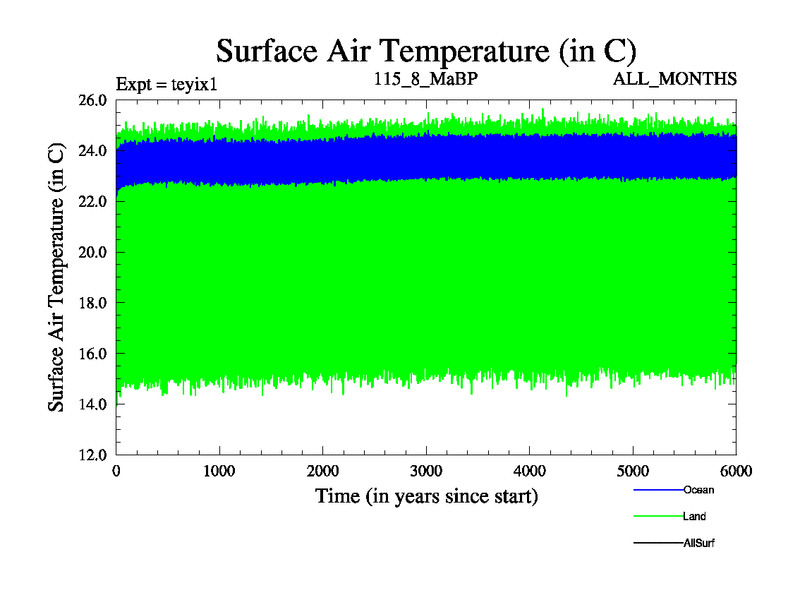 Surface Air Temperature (in C)

Expt = teyix1

115_8_MaBP

ALL_MONTHS

Surface Air Temperature (in C)

26.0
24.0
22.0
20.0
18.0
16.0
14.0
12.0

0
1000
2000
3000
4000
5000
6000

Time (in years since start)

Ocean

Land

AllSurf